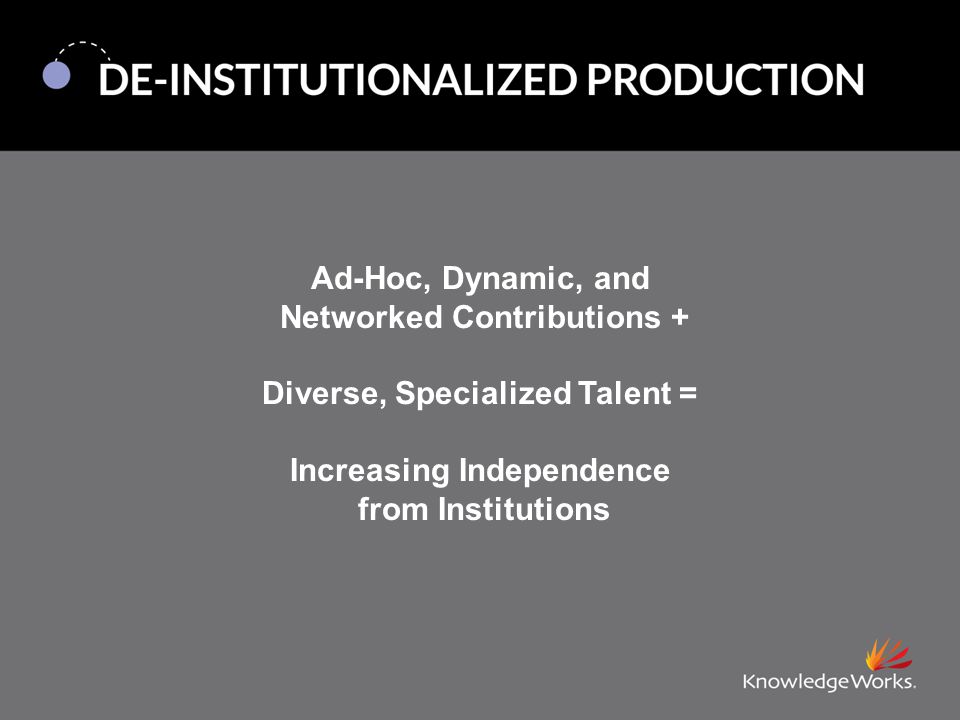 DE-INSTITUTIONALIZED PRODUCTION

Ad-Hoc, Dynamic, and Networked Contributions +

Diverse, Specialized Talent =

Increasing Independence from Institutions

KnowledgeWorks.